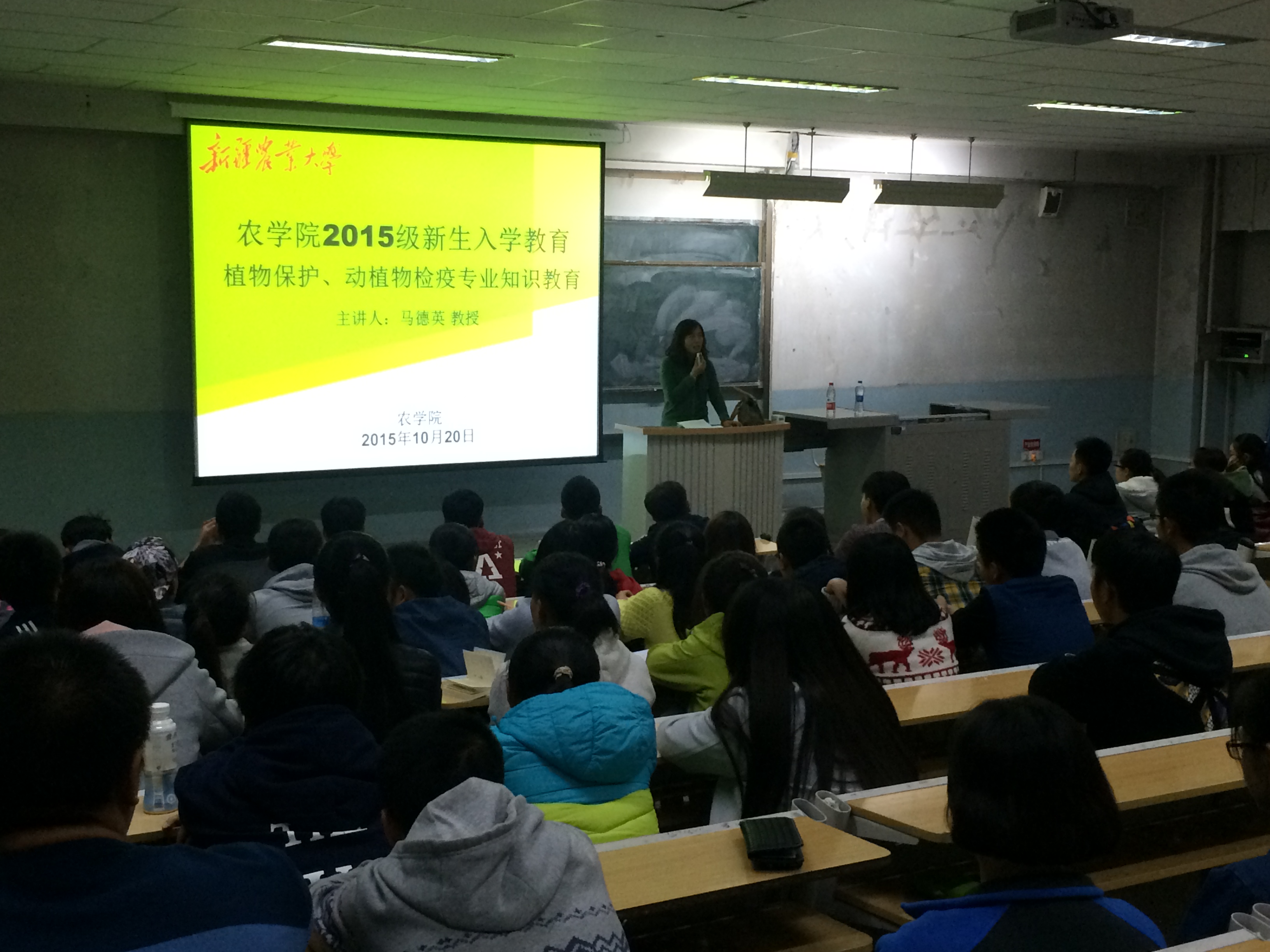 新疆農業大學

农学院2015级新生入学教育
植物保护、动植物检疫专业知识教育

主讲人：马德英 教授

农学院
2015年10月20日